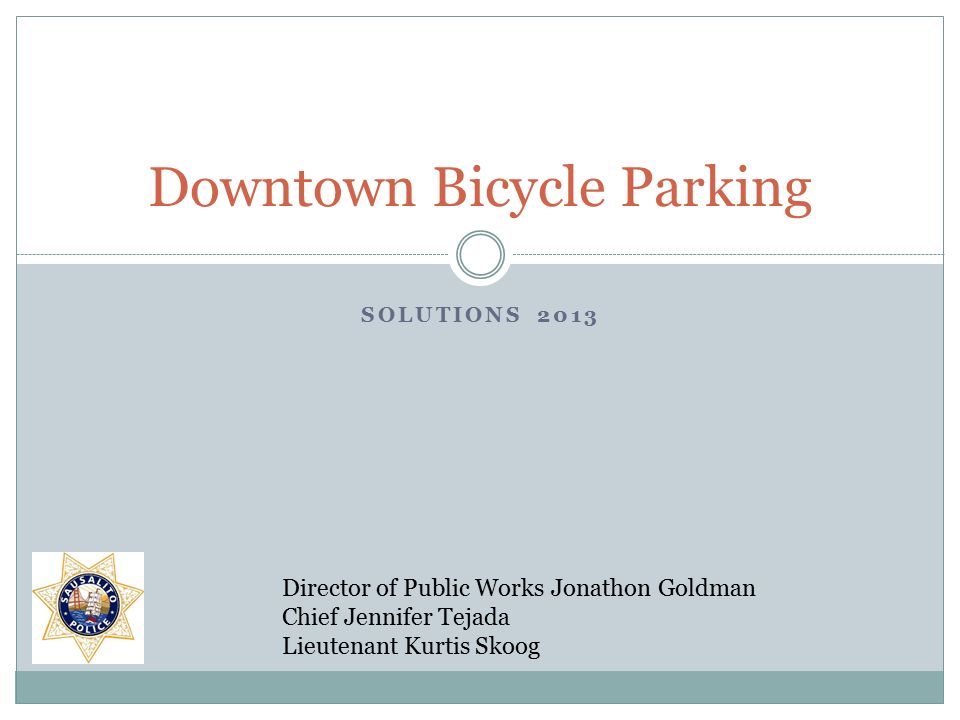 Downtown Bicycle Parking

SOLUTIONS 2013

SAUSALITO POLICE

Director of Public Works Jonathon Goldman
Chief Jennifer Tejada
Lieutenant Kurtis Skoog